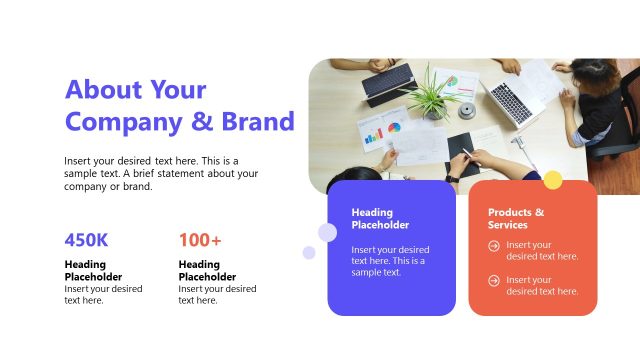 About Your Company & Brand

Insert your desired text here. This is a sample text. A brief statement about your company or brand.

450K

Heading Placeholder
Insert your desired text here.

100+

Heading Placeholder
Insert your desired text here.

Heading Placeholder

Insert your desired text here. This is a sample text.

Products & Services

Insert your desired text here.

Insert your desired text here.